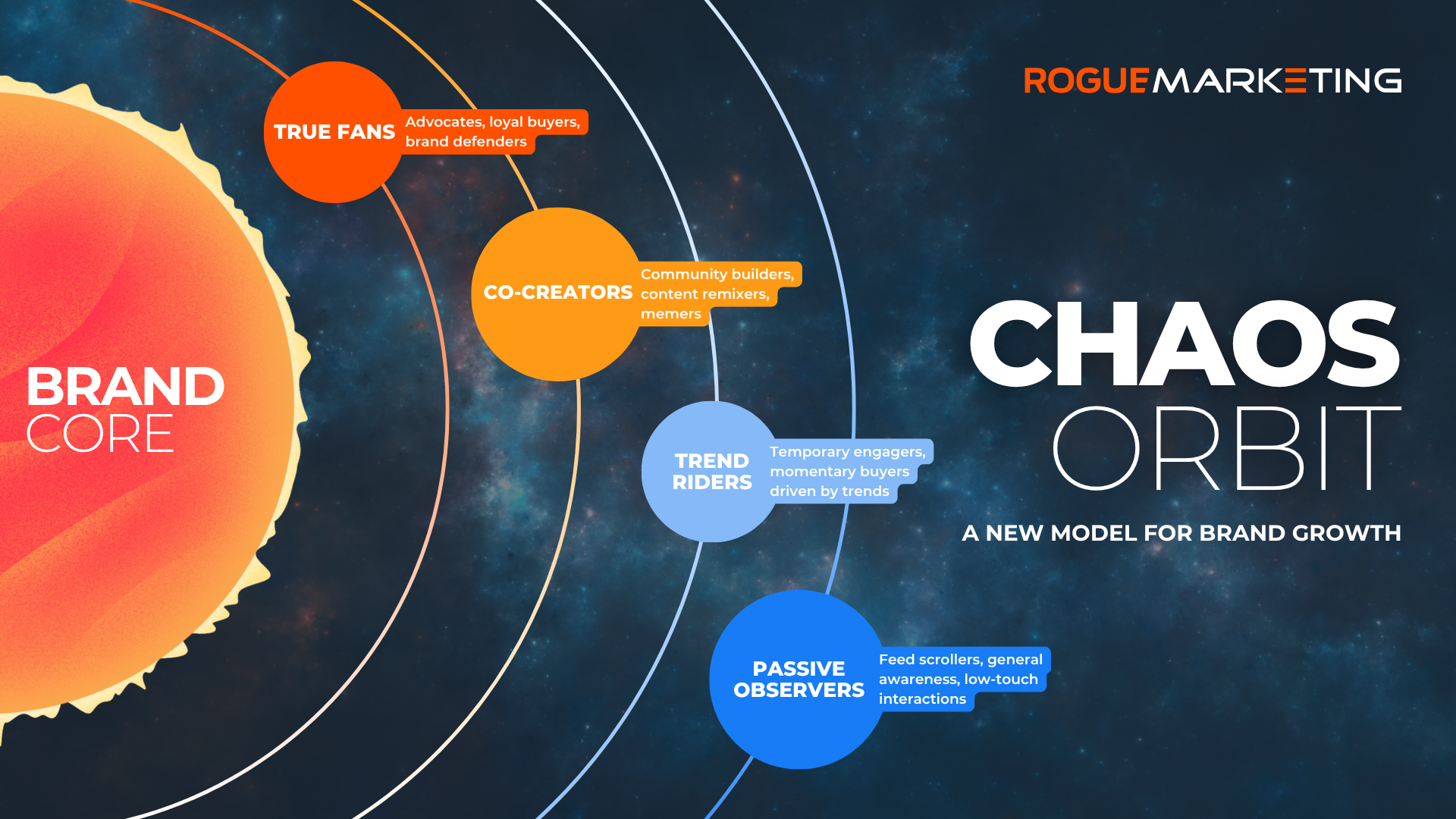 ROGUEMARKETING

BRAND
CORE

TRUE FANS
Advocates, loyal buyers, brand defenders

CO-CREATORS
Community builders, content remixers, memers

TREND RIDERS
Temporary engagers, momentary buyers driven by trends

PASSIVE OBSERVERS
Feed scrollers, general awareness, low-touch interactions

CHAOS
ORBIT

A NEW MODEL FOR BRAND GROWTH